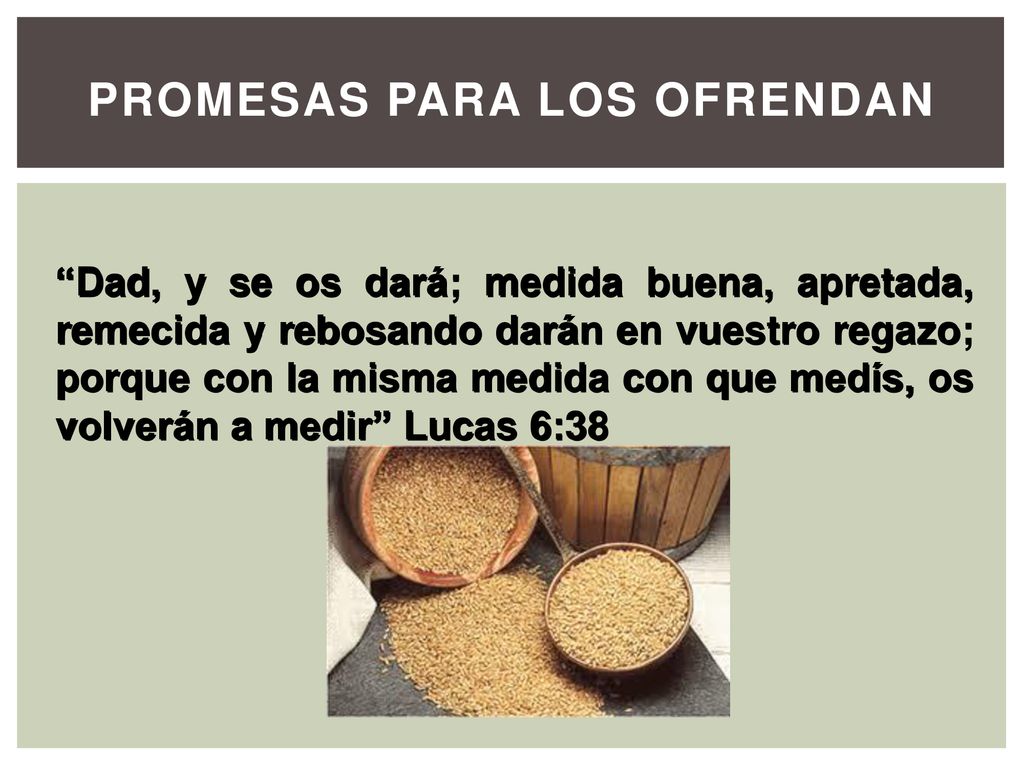 PROMESAS PARA LOS OFRENDAN

“Dad, y se os dará; medida buena, apretada, remecida y rebosando darán en vuestro regazo; porque con la misma medida con que medís, os volverán a medir” Lucas 6:38